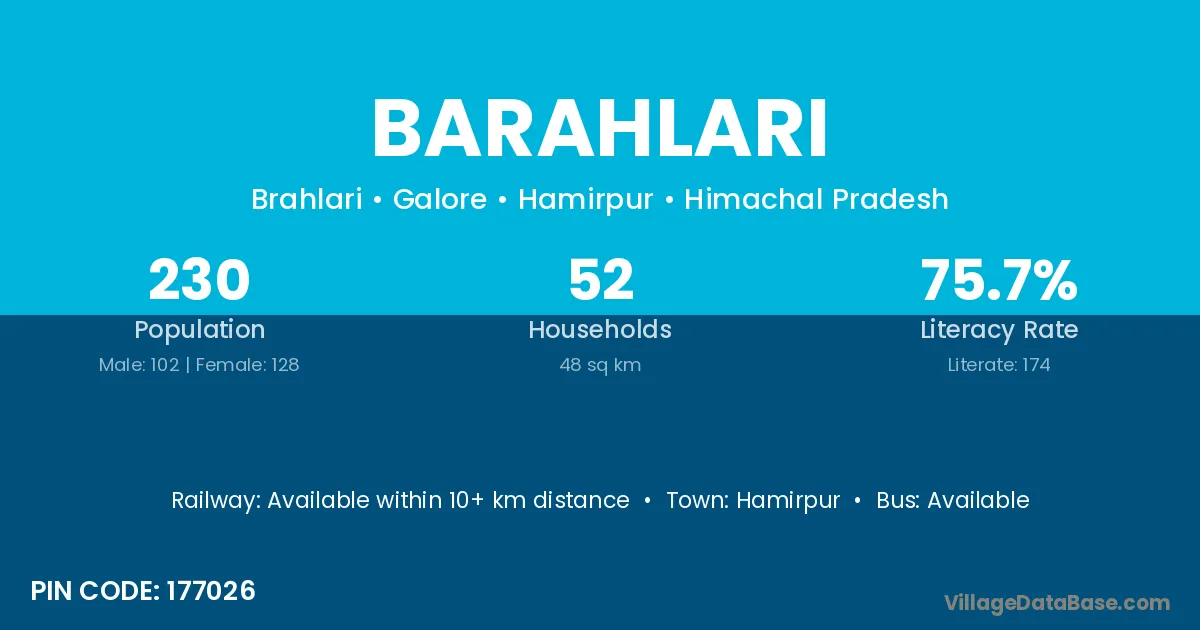 BARAHLARI

Brahlari • Galore • Hamirpur • Himachal Pradesh

230
Population
Male: 102 | Female: 128

52
Households
48 sq km

75.7%
Literacy Rate
Literate: 174

Railway: Available within 10+ km distance • Town: Hamirpur • Bus: Available

PIN CODE: 177026

VillageDataBase.com